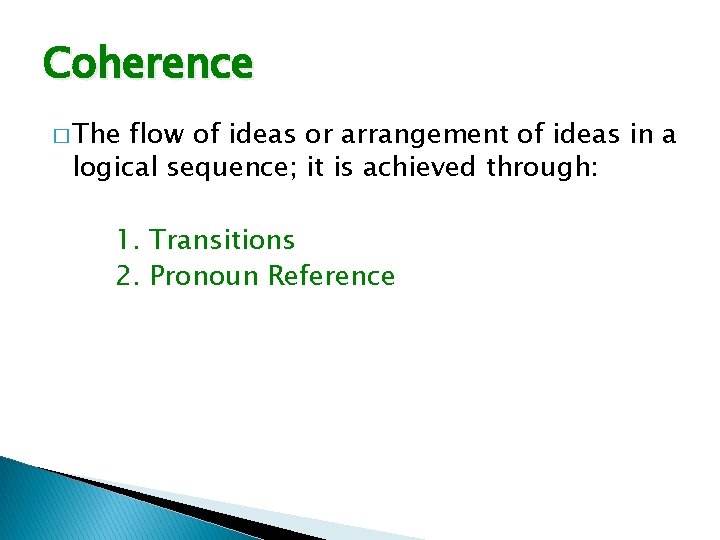 Coherence

□ The flow of ideas or arrangement of ideas in a logical sequence; it is achieved through:

1. Transitions
2. Pronoun Reference